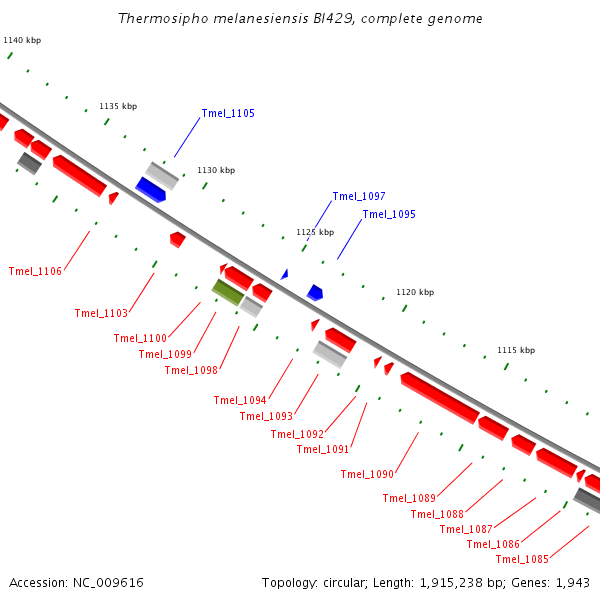 Thermosipho melanesiensis BI429, complete genome

1140 kbp
1135 kbp
Tmel_1105
1130 kbp
Tmel_1097
Tmel_1095
1125 kbp
1120 kbp
1115 kbp

Tmel_1106
Tmel_1103
Tmel_1100
Tmel_1099
Tmel_1098
Tmel_1094
Tmel_1093
Tmel_1092
Tmel_1091
Tmel_1090
Tmel_1089
Tmel_1088
Tmel_1087
Tmel_1086
Tmel_1085

Accession: NC_009616

Topology: circular; Length: 1,915,238 bp; Genes: 1,943